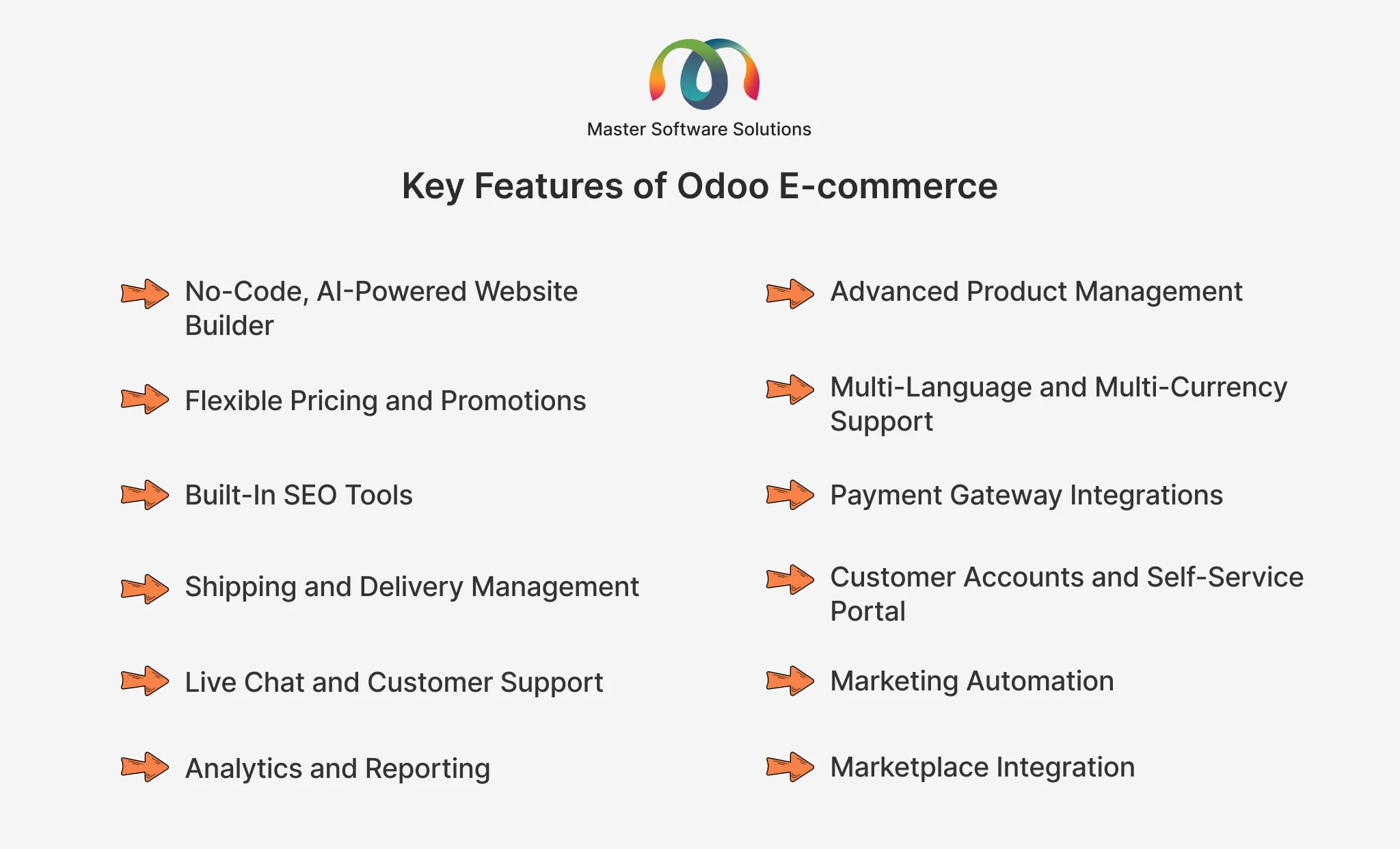 Master Software Solutions

Key Features of Odoo E-commerce

No-Code, AI-Powered Website Builder

Flexible Pricing and Promotions

Built-In SEO Tools

Shipping and Delivery Management

Live Chat and Customer Support

Analytics and Reporting

Advanced Product Management

Multi-Language and Multi-Currency Support

Payment Gateway Integrations

Customer Accounts and Self-Service Portal

Marketing Automation

Marketplace Integration